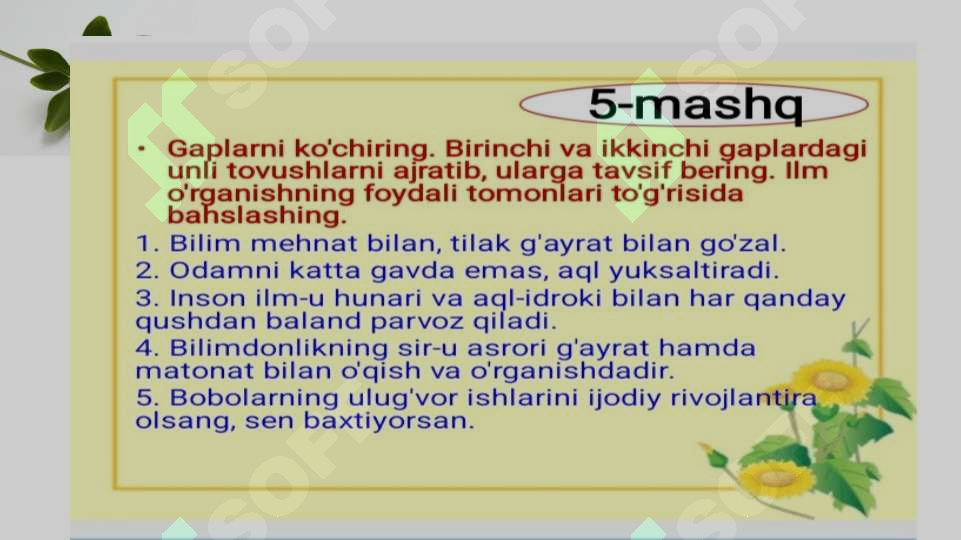 5-mashq

• Gaplarni ko'chiring. Birinchi va ikkinchi gaplardagi unli tovushlarni ajratib, ularga tavsif bering. Ilm o'rganishning foydali tomonlari to'g'risida bahslashing.

1. Bilim mehnat bilan, tilak g'ayrat bilan go'zal.
2. Odamni katta gavda emas, aql yuksaltiradi.
3. Inson ilm-u hunari va aql-idroki bilan har qanday qushdan baland parvoz qiladi.
4. Bilimdonlikning sir-u asrori g'ayrat hamda matonat bilan o'qish va o'rganishdadir.
5. Bobolarning ulug'vor ishlarini ijodiy rivojlantira olsang, sen baxtiyorsan.